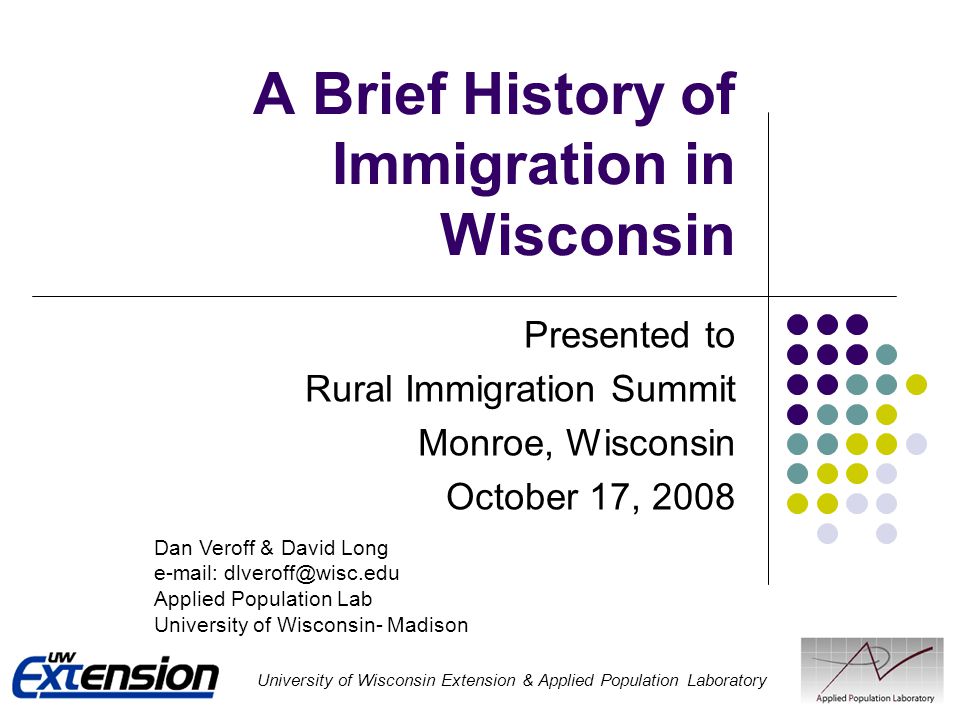 A Brief History of Immigration in Wisconsin

Presented to
Rural Immigration Summit
Monroe, Wisconsin
October 17, 2008

Dan Veroff & David Long
e-mail: dlveroff@wisc.edu
Applied Population Lab
University of Wisconsin- Madison

UW Extension

University of Wisconsin Extension & Applied Population Laboratory

Applied Population Laboratory